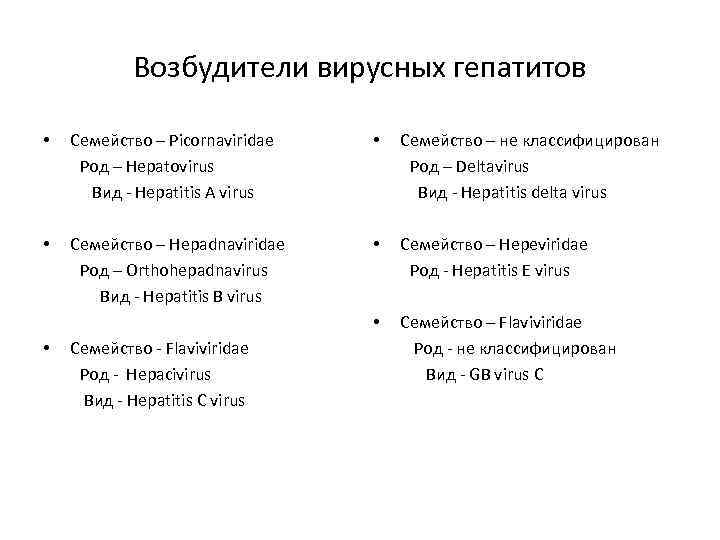 Возбудители вирусных гепатитов

• Семейство – Picornaviridae
Род – Hepatovirus
Вид - Hepatitis A virus

• Семейство – Hepadnaviridae
Род – Orthohepadnavirus
Вид - Hepatitis B virus

• Семейство - Flaviviridae
Род - Hepacivirus
Вид - Hepatitis C virus

• Семейство – не классифицирован
Род – Deltavirus
Вид - Hepatitis delta virus

• Семейство – Hepeviridae
Род - Hepatitis E virus

• Семейство – Flaviviridae
Род - не классифицирован
Вид - GB virus C